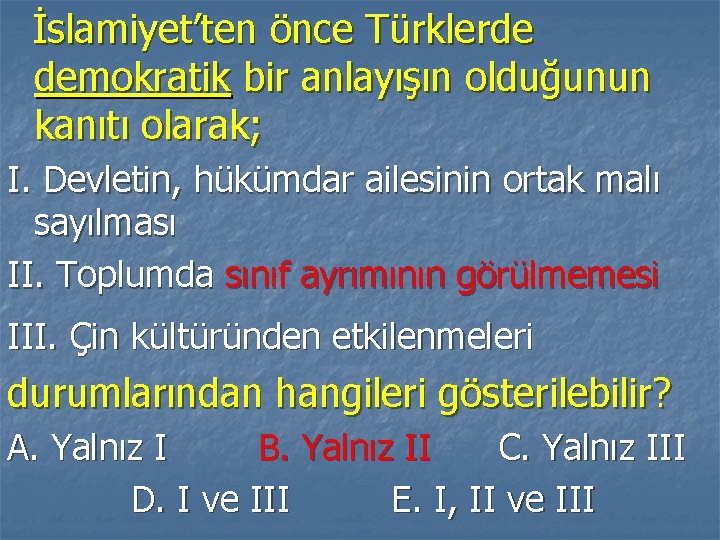 İslamiyet'ten önce Türklerde demokratik bir anlayışın olduğunun kanıtı olarak;

I. Devletin, hükümdar ailesinin ortak malı sayılması

II. Toplumda sınıf ayrımının görülmemesi

III. Çin kültüründen etkilenmeleri

durumlarından hangileri gösterilebilir?

A. Yalnız I B. Yalnız II C. Yalnız III
D. I ve III E. I, II ve III